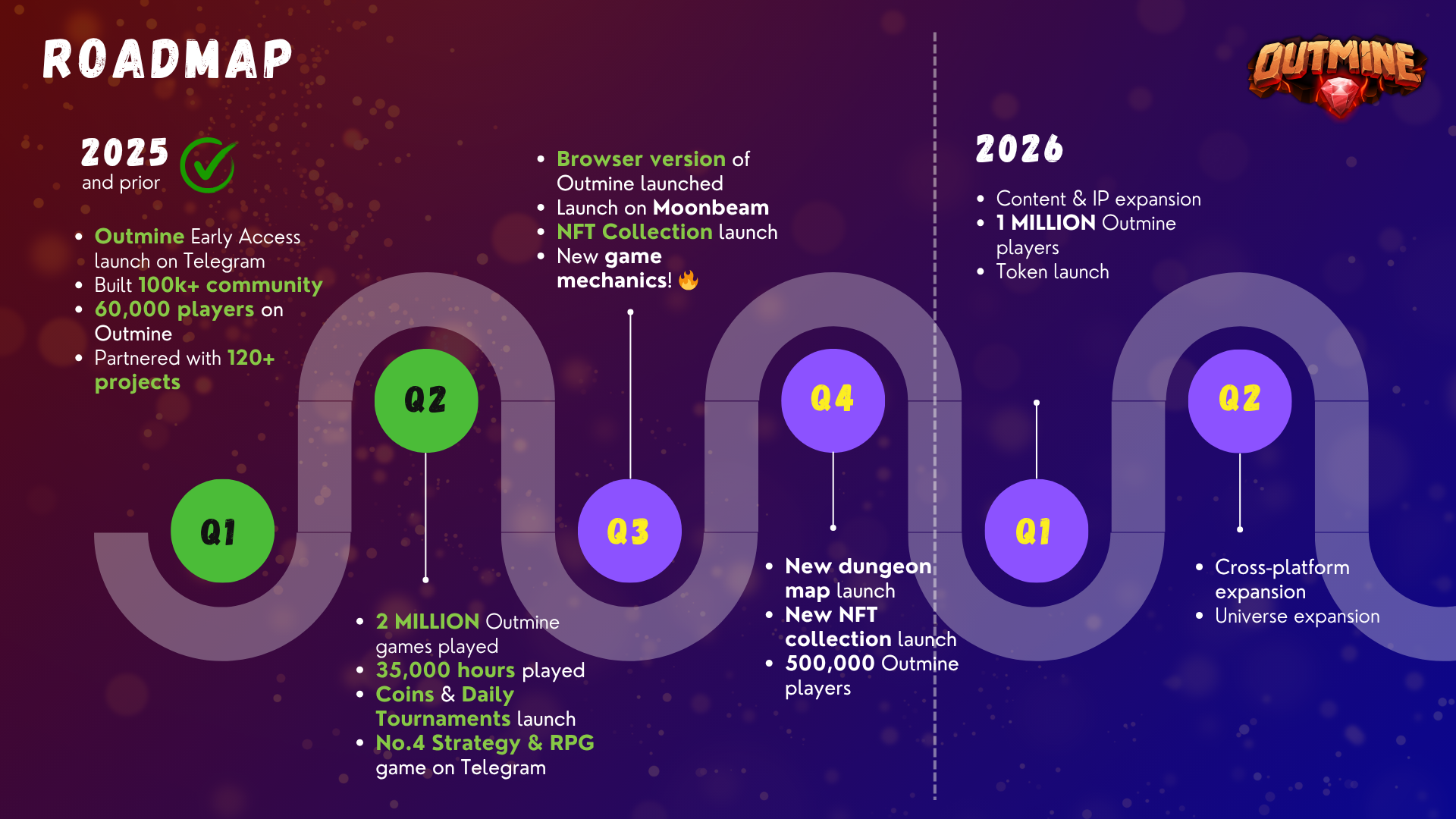 ROADMAP

OUTMINE

2025 and prior

- Outmine Early Access launch on Telegram
- Built 100k+ community
- 60,000 players on Outmine
- Partnered with 120+ projects

Q1

Q2

- 2 MILLION Outmine games played
- 35,000 hours played
- Coins & Daily Tournaments launch
- No.4 Strategy & RPG game on Telegram

- Browser version of Outmine launched
- Launch on Moonbeam
- NFT Collection launch
- New game mechanics! 🔥

Q3

Q4

- New dungeon map launch
- New NFT collection launch
- 500,000 Outmine players

2026

- Content & IP expansion
- 1 MILLION Outmine players
- Token launch

Q1

Q2

- Cross-platform expansion
- Universe expansion